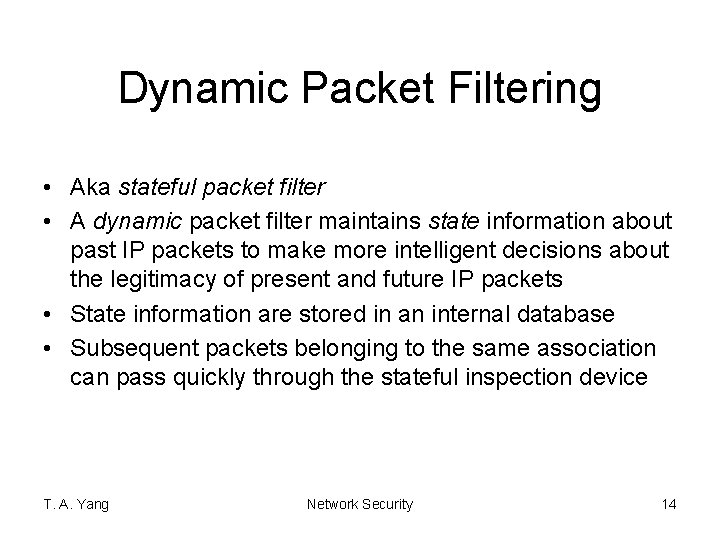 Dynamic Packet Filtering

• Aka stateful packet filter
• A dynamic packet filter maintains state information about past IP packets to make more intelligent decisions about the legitimacy of present and future IP packets
• State information are stored in an internal database
• Subsequent packets belonging to the same association can pass quickly through the stateful inspection device

T. A. Yang
Network Security
14